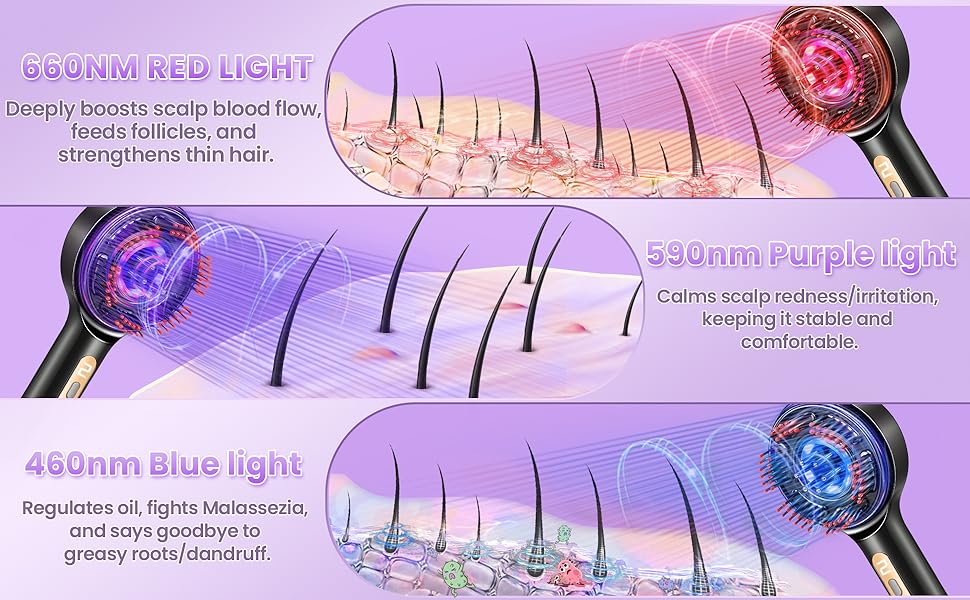 660NM RED LIGHT

Deeply boosts scalp blood flow, feeds follicles, and strengthens thin hair.

590nm Purple light

Calms scalp redness/irritation, keeping it stable and comfortable.

460nm Blue light

Regulates oil, fights Malassezia, and says goodbye to greasy roots/dandruff.